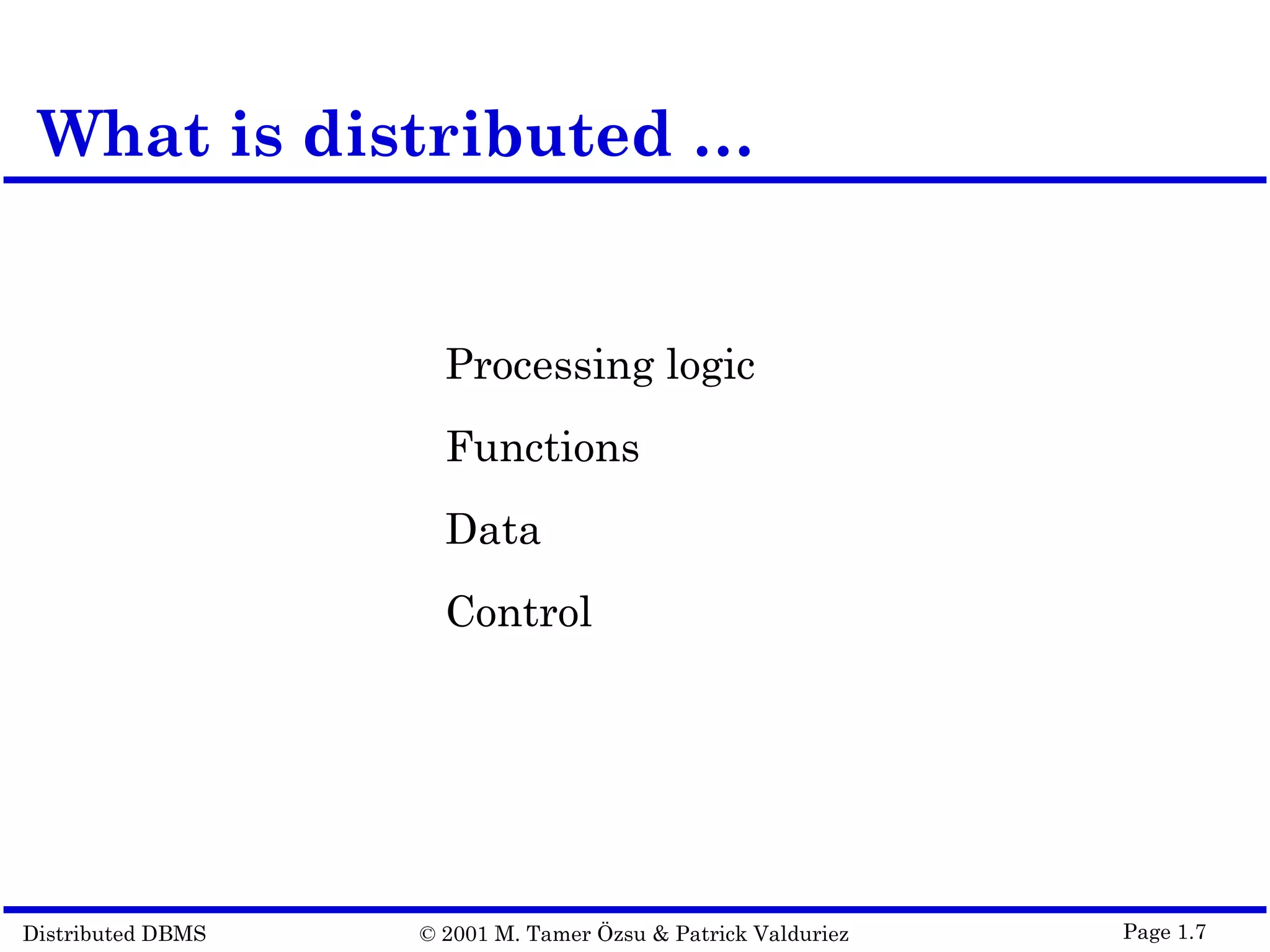 What is distributed …

Processing logic

Functions

Data

Control

Distributed DBMS

© 2001 M. Tamer Özsu & Patrick Valduriez

Page 1.7